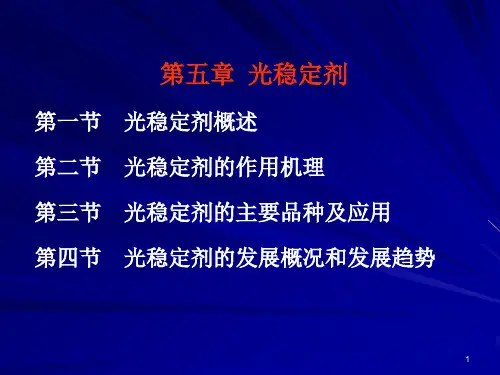 第五章 光稳定剂

第一节 光稳定剂概述

第二节 光稳定剂的作用机理

第三节 光稳定剂的主要品种及应用

第四节 光稳定剂的发展概况和发展趋势

1